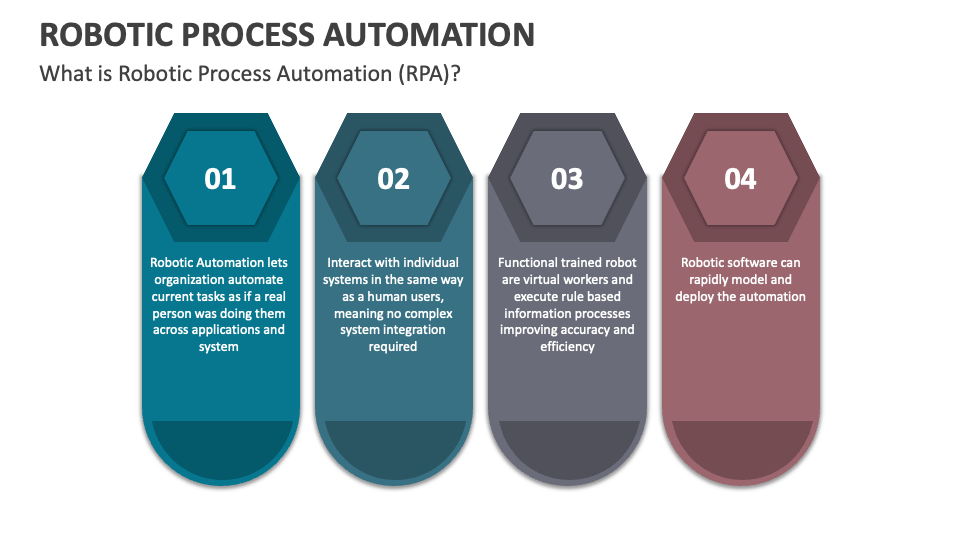 ROBOTIC PROCESS AUTOMATION

What is Robotic Process Automation (RPA)?

01

Robotic Automation lets organization automate current tasks as if a real person was doing them across applications and system

02

Interact with individual systems in the same way as a human users, meaning no complex system integration required

03

Functional trained robot are virtual workers and execute rule based information processes improving accuracy and efficiency

04

Robotic software can rapidly model and deploy the automation